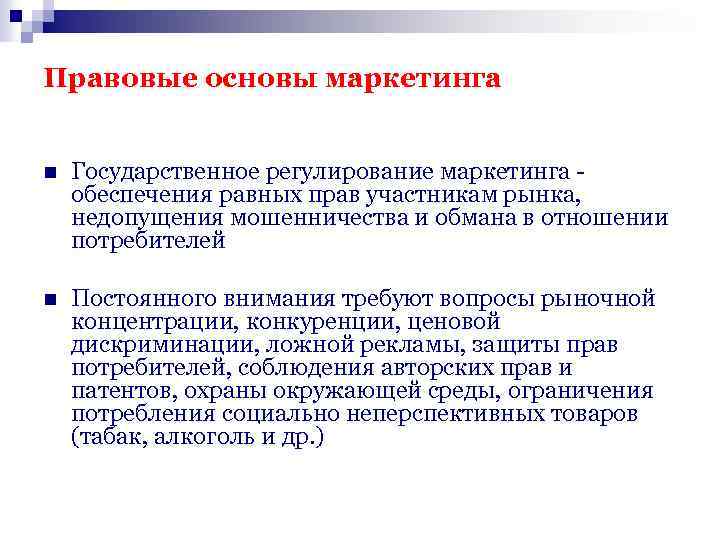 Правовые основы маркетинга

Государственное регулирование маркетинга - обеспечения равных прав участникам рынка, недопущения мошенничества и обмана в отношении потребителей

Постоянного внимания требуют вопросы рыночной концентрации, конкуренции, ценовой дискриминации, ложной рекламы, защиты прав потребителей, соблюдения авторских прав и патентов, охраны окружающей среды, ограничения потребления социально неперспективных товаров (табак, алкоголь и др.)